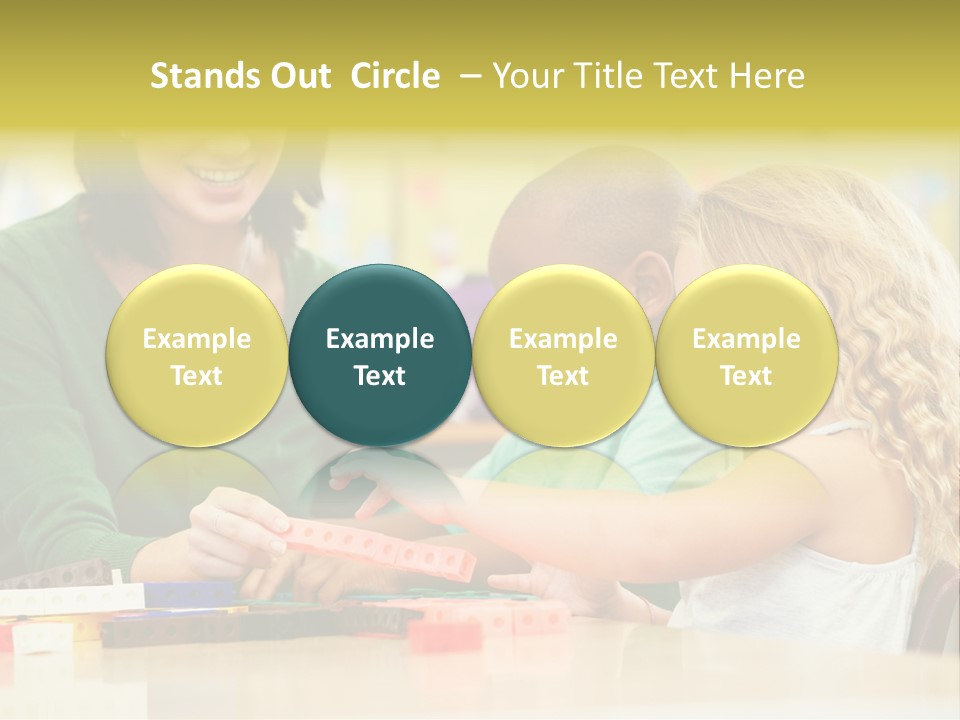 Stands Out Circle – Your Title Text Here

Example Text

Example Text

Example Text

Example Text